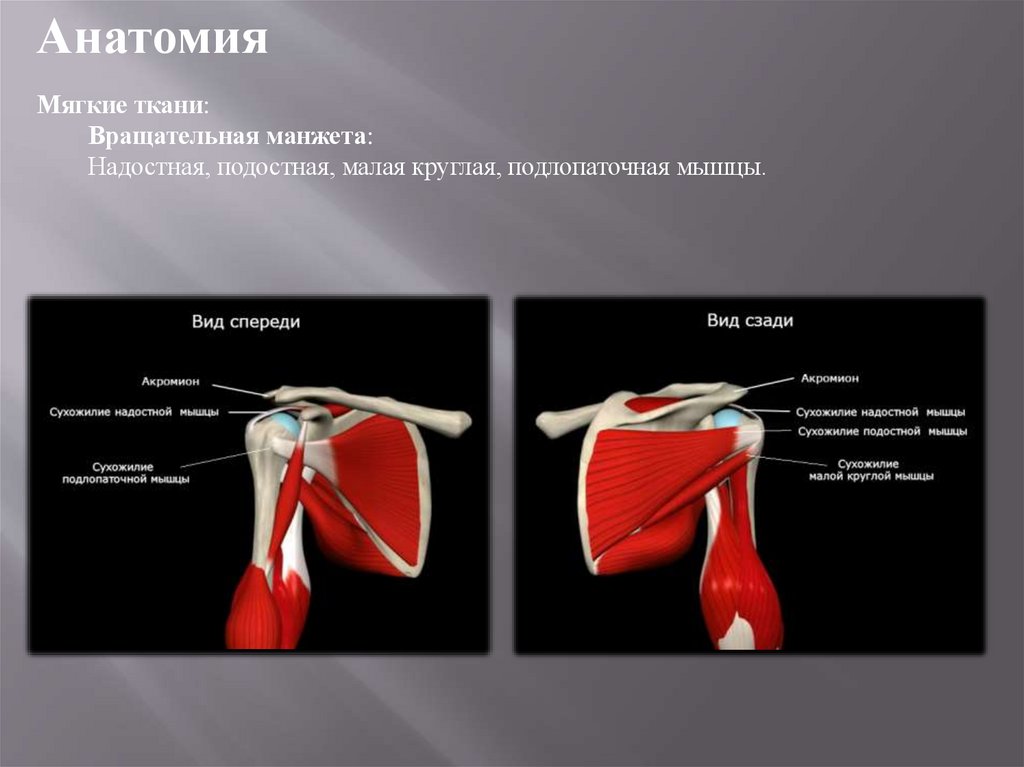 Анатомия

Мягкие ткани:

Вращательная манжета:

Надостная, подостная, малая круглая, подлопаточная мышцы.

Вид спереди

Акромион

Сухожилие надостной мышцы

Сухожилие подлопаточной мышцы

Вид сзади

Акромион

Сухожилие надостной мышцы

Сухожилие подостной мышцы

Сухожилие малой круглой мышцы